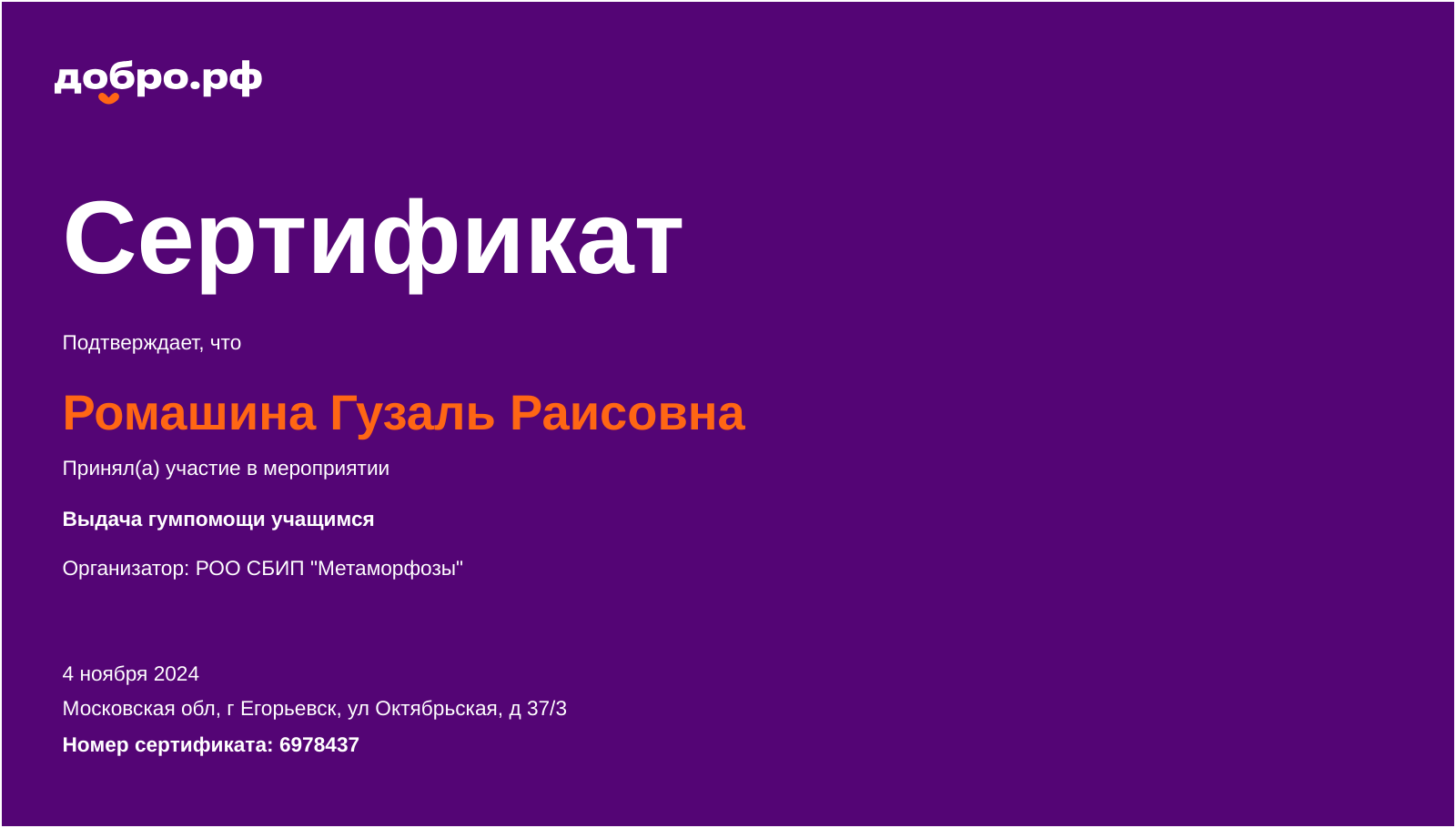 добро.рф

Сертификат

Подтверждает, что

Ромашина Гузаль Раисовна

Принял(а) участие в мероприятии

Выдача гумпомощи учащимся

Организатор: РОО СБИП "Метаморфозы"

4 ноября 2024

Московская обл, г Егорьевск, ул Октябрьская, д 37/3

Номер сертификата: 6978437